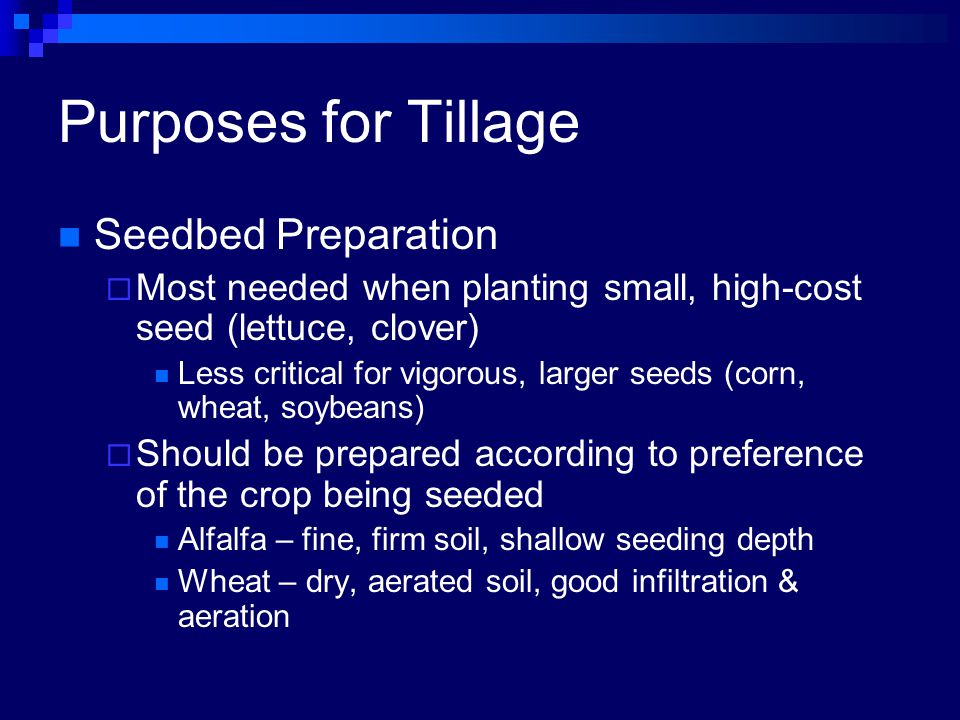 Purposes for Tillage

Seedbed Preparation

Most needed when planting small, high-cost seed (lettuce, clover)

Less critical for vigorous, larger seeds (corn, wheat, soybeans)

Should be prepared according to preference of the crop being seeded

Alfalfa – fine, firm soil, shallow seeding depth

Wheat – dry, aerated soil, good infiltration & aeration